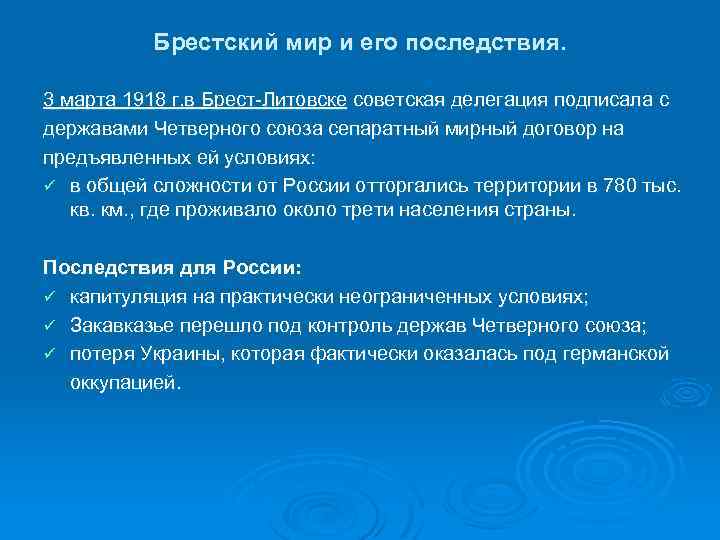 Брестский мир и его последствия.

3 марта 1918 г.в Брест-Литовске советская делегация подписала с державами Четверного союза сепаратный мирный договор на предъявленных ей условиях:
✓ в общей сложности от России отторгались территории в 780 тыс. кв. км., где проживало около трети населения страны.

Последствия для России:
✓ капитуляция на практически неограниченных условиях;
✓ Закавказье перешло под контроль держав Четверного союза;
✓ потеря Украины, которая фактически оказалась под германской оккупацией.